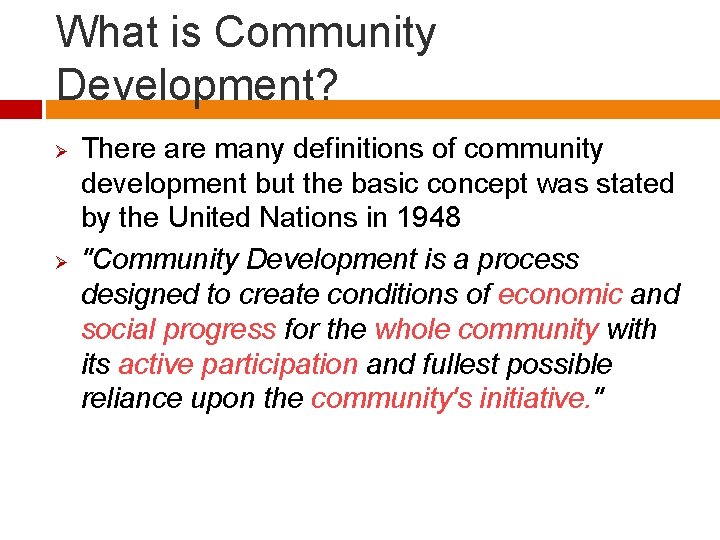 What is Community Development?

➢ There are many definitions of community development but the basic concept was stated by the United Nations in 1948

➢ "Community Development is a process designed to create conditions of economic and social progress for the whole community with its active participation and fullest possible reliance upon the community's initiative."